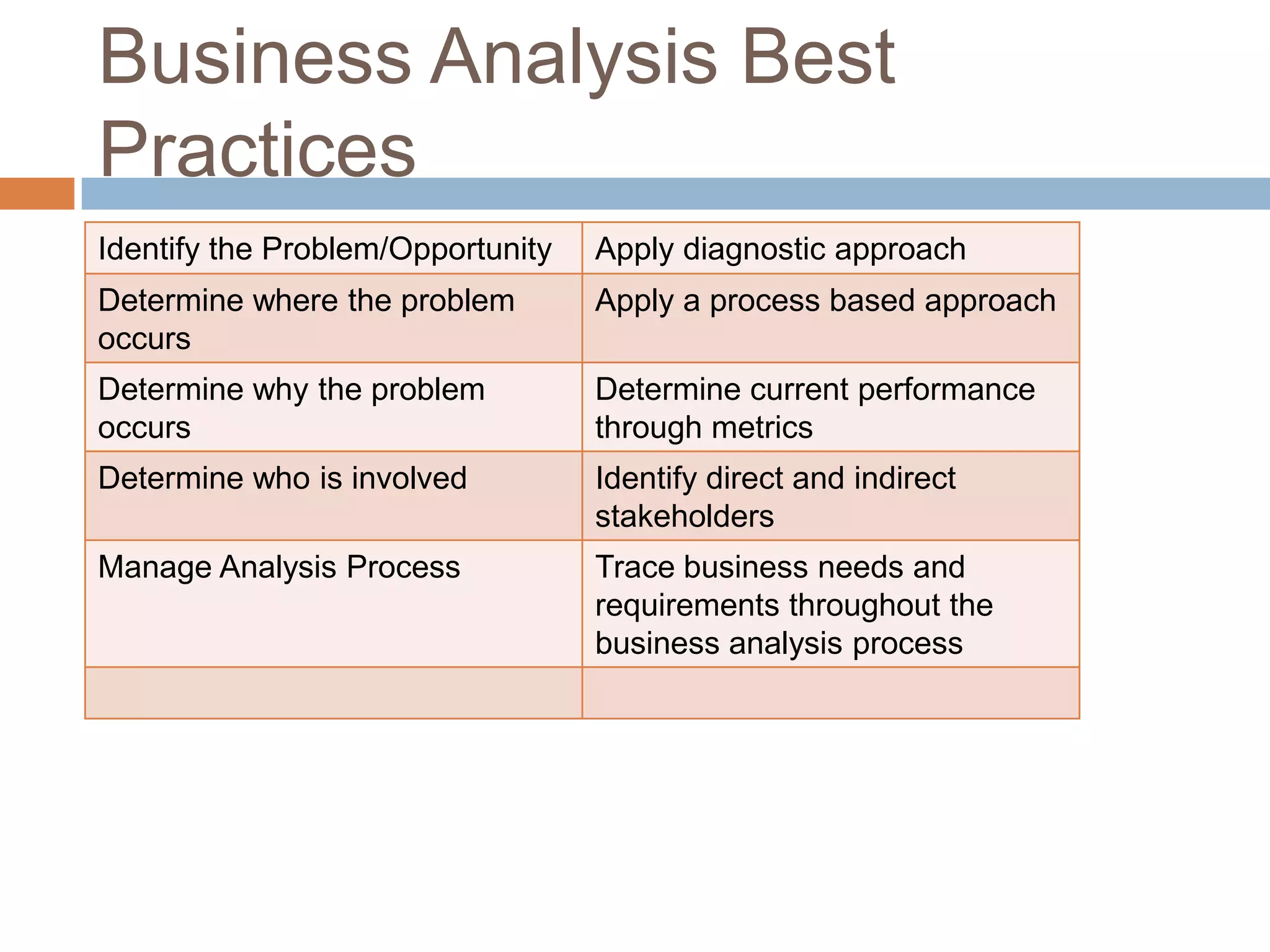 Business Analysis Best Practices

| Identify the Problem/Opportunity | Apply diagnostic approach |
|---|---|
| Determine where the problem occurs | Apply a process based approach |
| Determine why the problem occurs | Determine current performance through metrics |
| Determine who is involved | Identify direct and indirect stakeholders |
| Manage Analysis Process | Trace business needs and requirements throughout the business analysis process |
| | |